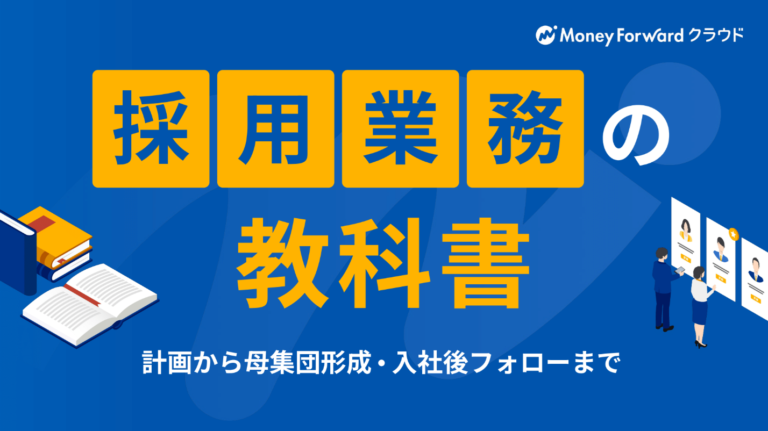 Money Forward クラウド

採用業務の

教科書

計画から母集団形成・入社後フォローまで